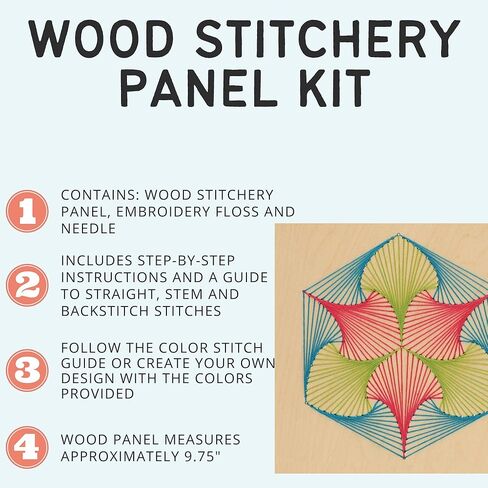 WOOD STITCHERY PANEL KIT

1 CONTAINS: WOOD STITCHERY PANEL, EMBROIDERY FLOSS AND NEEDLE

2 INCLUDES STEP-BY-STEP INSTRUCTIONS AND A GUIDE TO STRAIGHT, STEM AND BACKSTITCH STITCHES

3 FOLLOW THE COLOR STITCH GUIDE OR CREATE YOUR OWN DESIGN WITH THE COLORS PROVIDED

4 WOOD PANEL MEASURES APPROXIMATELY 9.75"